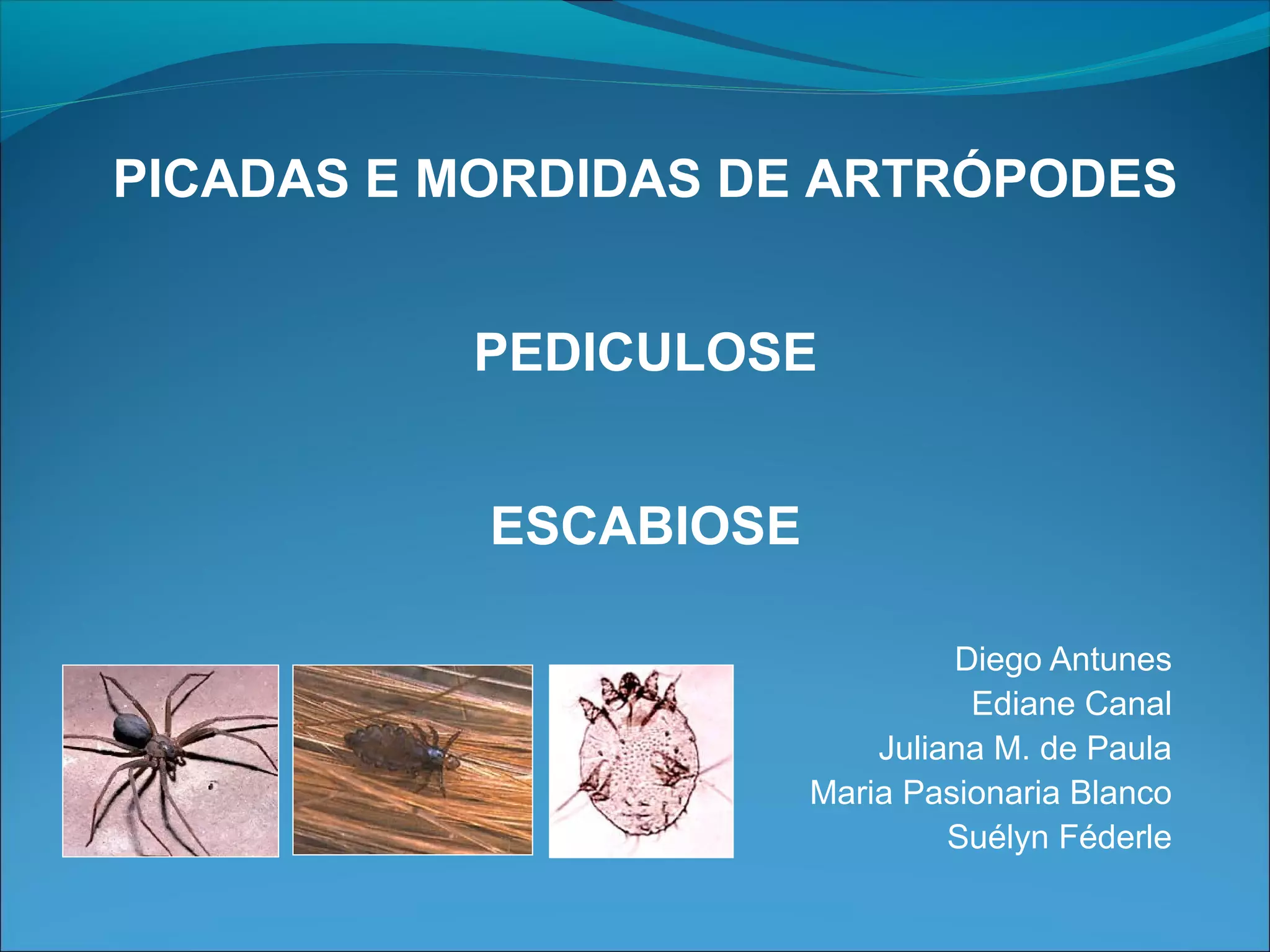 PICADAS E MORDIDAS DE ARTRÓPODES

PEDICULOSE

ESCABIOSE

Diego Antunes
Ediane Canal
Juliana M. de Paula
Maria Pasionaria Blanco
Suélyn Féderle